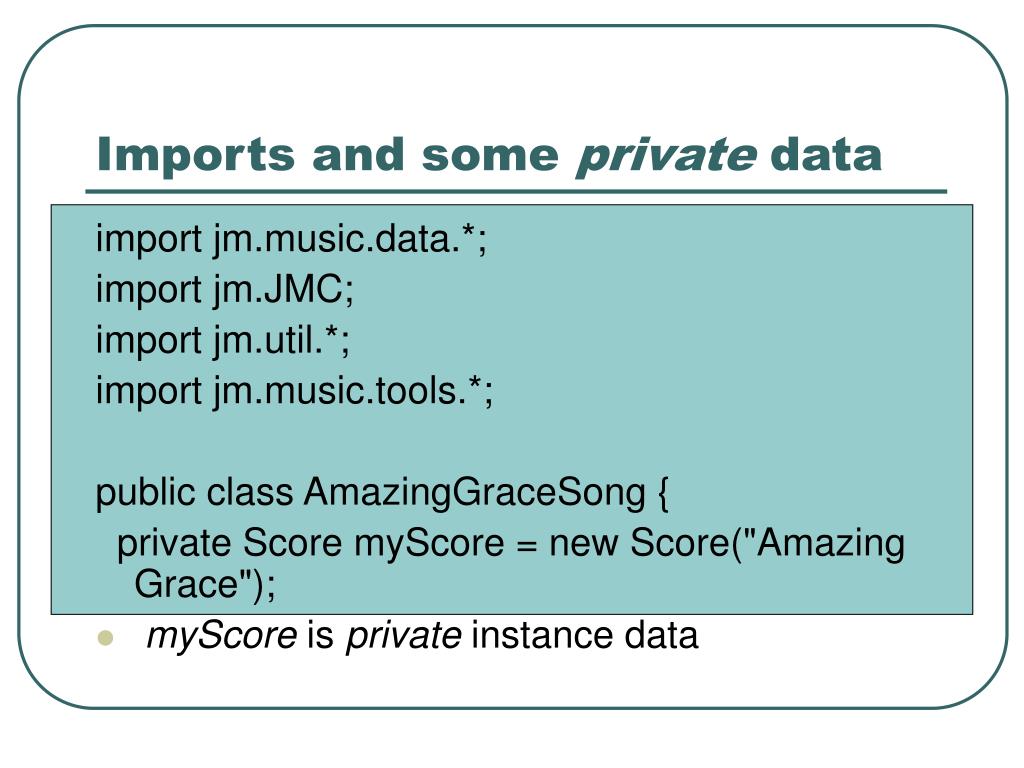 Imports and some private data

import jm.music.data.*;
import jm.JMC;
import jm.util.*;
import jm.music.tools.*;

public class AmazingGraceSong {
private Score myScore = new Score("Amazing Grace");

myScore is private instance data